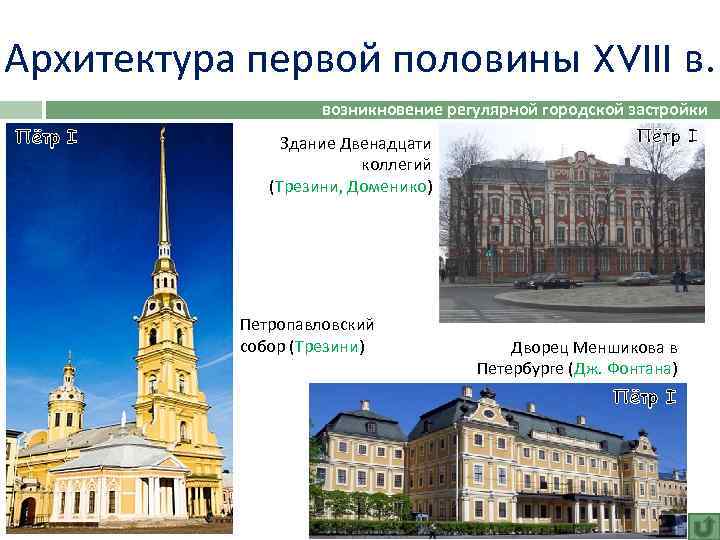 Архитектура первой половины XVIII в.

возникновение регулярной городской застройки

Пётр I

Здание Двенадцати коллегий (Трезини, Доменико)

Пётр I

Петропавловский собор (Трезини)

Дворец Меншикова в Петербурге (Дж. Фонтана)

Пётр I